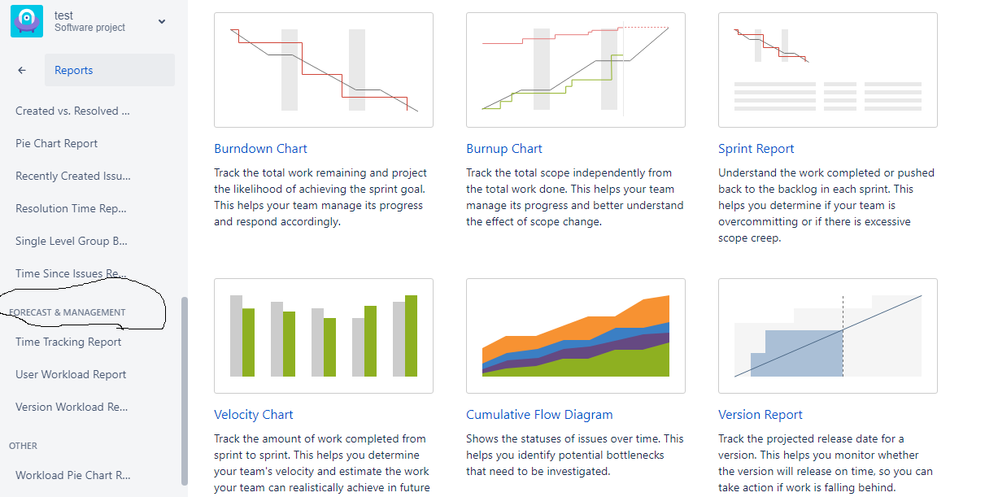 test
Software project

Reports

Created vs. Resolved ...

Pie Chart Report

Recently Created Issu...

Resolution Time Rep...

Single Level Group B...

Time Since Issues Re...

FORECAST & MANAGEMENT

Time Tracking Report

User Workload Report

Version Workload Re...

OTHER

Workload Pie Chart R...

Burndown Chart

Track the total work remaining and project the likelihood of achieving the sprint goal. This helps your team manage its progress and respond accordingly.

Burnup Chart

Track the total scope independently from the total work done. This helps your team manage its progress and better understand the effect of scope change.

Sprint Report

Understand the work completed or pushed back to the backlog in each sprint. This helps you determine if your team is overcommitting or if there is excessive scope creep.

Velocity Chart

Track the amount of work completed from sprint to sprint. This helps you determine your team's velocity and estimate the work your team can realistically achieve in future

Cumulative Flow Diagram

Shows the statuses of issues over time. This helps you identify potential bottlenecks that need to be investigated.

Version Report

Track the projected release date for a version. This helps you monitor whether the version will release on time, so you can take action if work is falling behind.